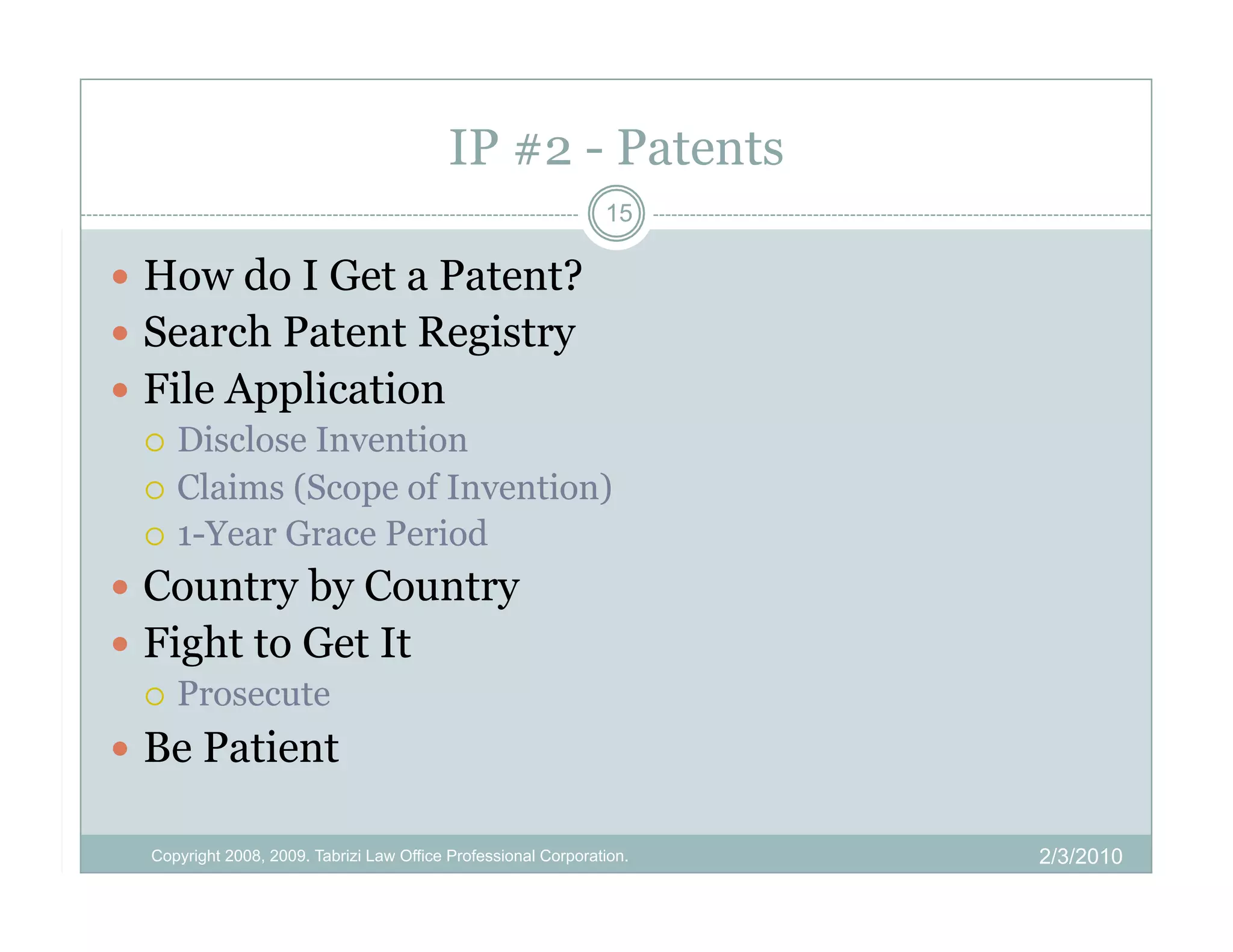 IP #2 - Patents

15

- How do I Get a Patent?
- Search Patent Registry
- File Application
  - Disclose Invention
  - Claims (Scope of Invention)
  - 1-Year Grace Period
- Country by Country
- Fight to Get It
  - Prosecute
- Be Patient

Copyright 2008, 2009. Tabrizi Law Office Professional Corporation.

2/3/2010